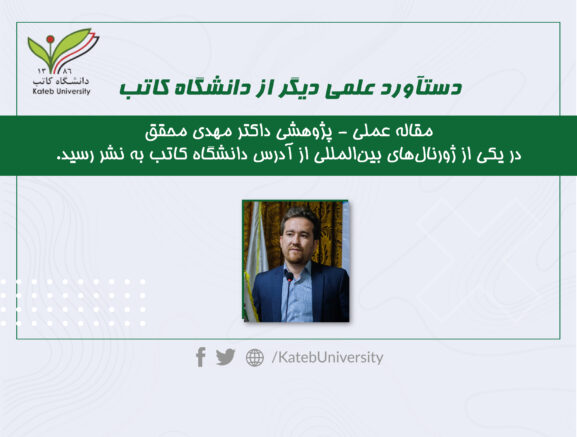 ۱۳۸۶
دانشگاه کاتب
Kateb University

دستآورد علمی دیگر از دانشگاه کاتب

مقاله عملی - پژوهشی داکتر مهدی محقق
در یکی از ژورنال‌های بین‌المللی از آدرس دانشگاه کاتب به نشر رسید.

/KatebUniversity